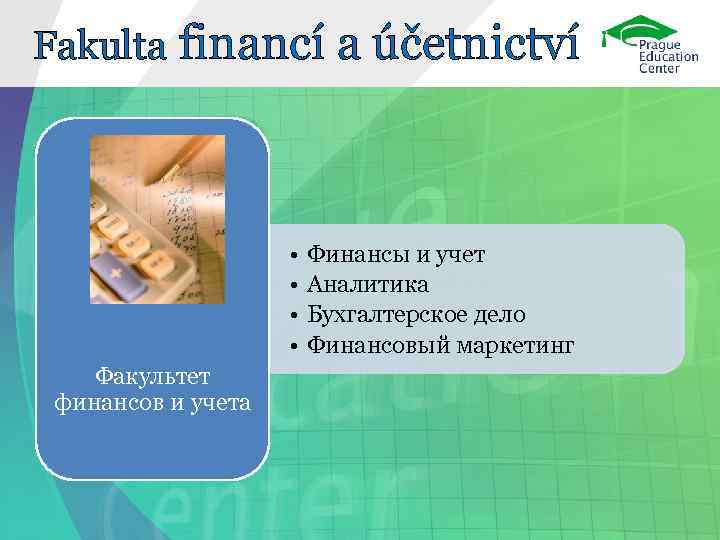 Fakulta financí a účetnictví

Prague Education Center

Факультет финансов и учета

• Финансы и учет
• Аналитика
• Бухгалтерское дело
• Финансовый маркетинг